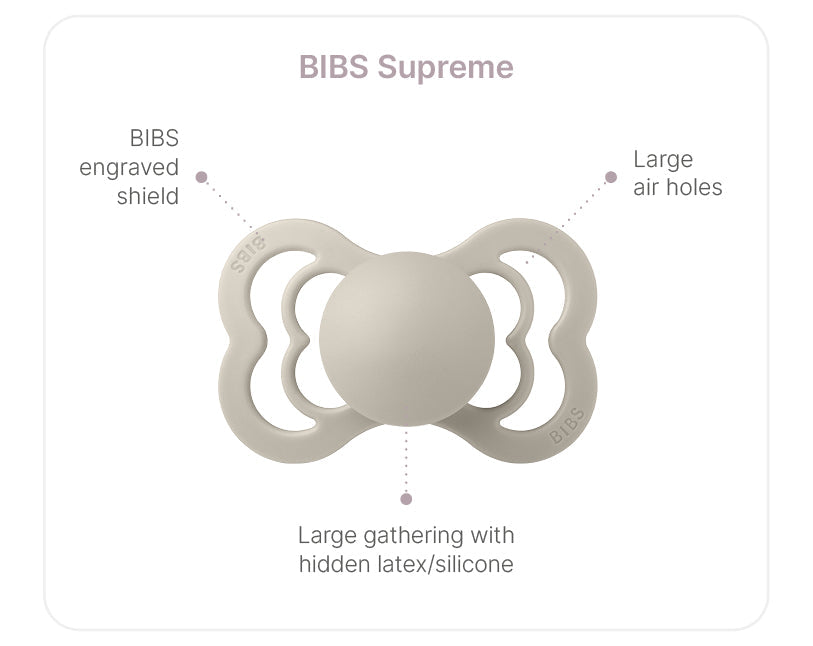 BIBS Supreme

BIBS engraved shield

Large air holes

BIBS

BIBS

Large gathering with hidden latex/silicone